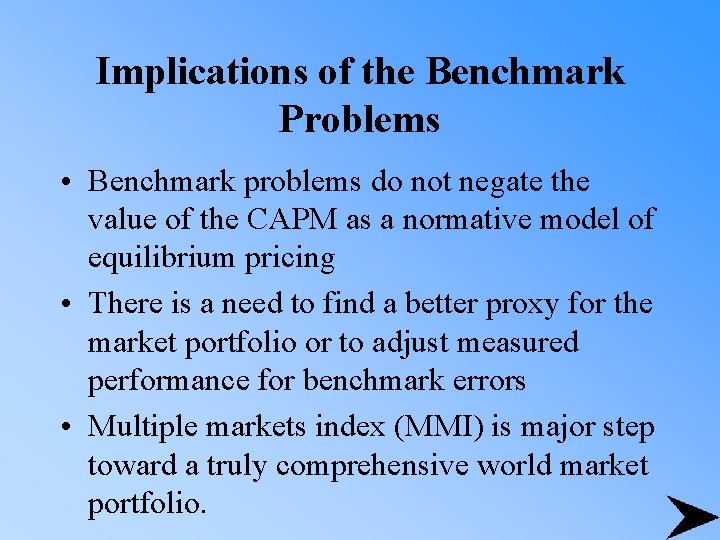 Implications of the Benchmark Problems

• Benchmark problems do not negate the value of the CAPM as a normative model of equilibrium pricing

• There is a need to find a better proxy for the market portfolio or to adjust measured performance for benchmark errors

• Multiple markets index (MMI) is major step toward a truly comprehensive world market portfolio.